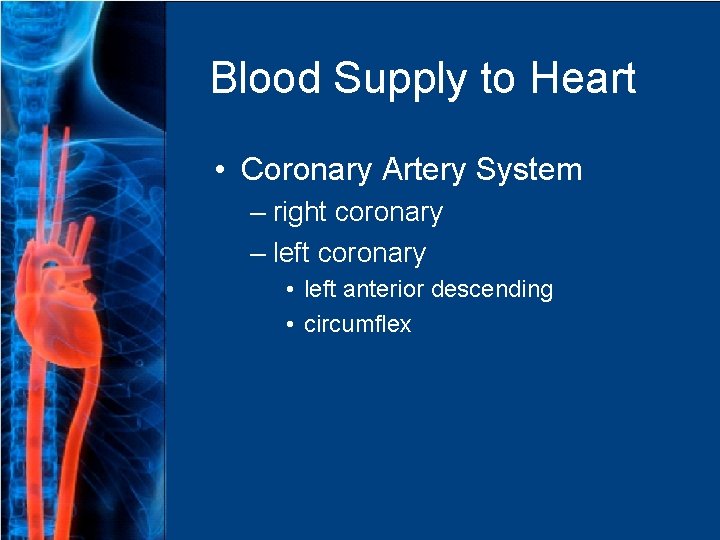 Blood Supply to Heart

• Coronary Artery System
– right coronary
– left coronary
• left anterior descending
• circumflex